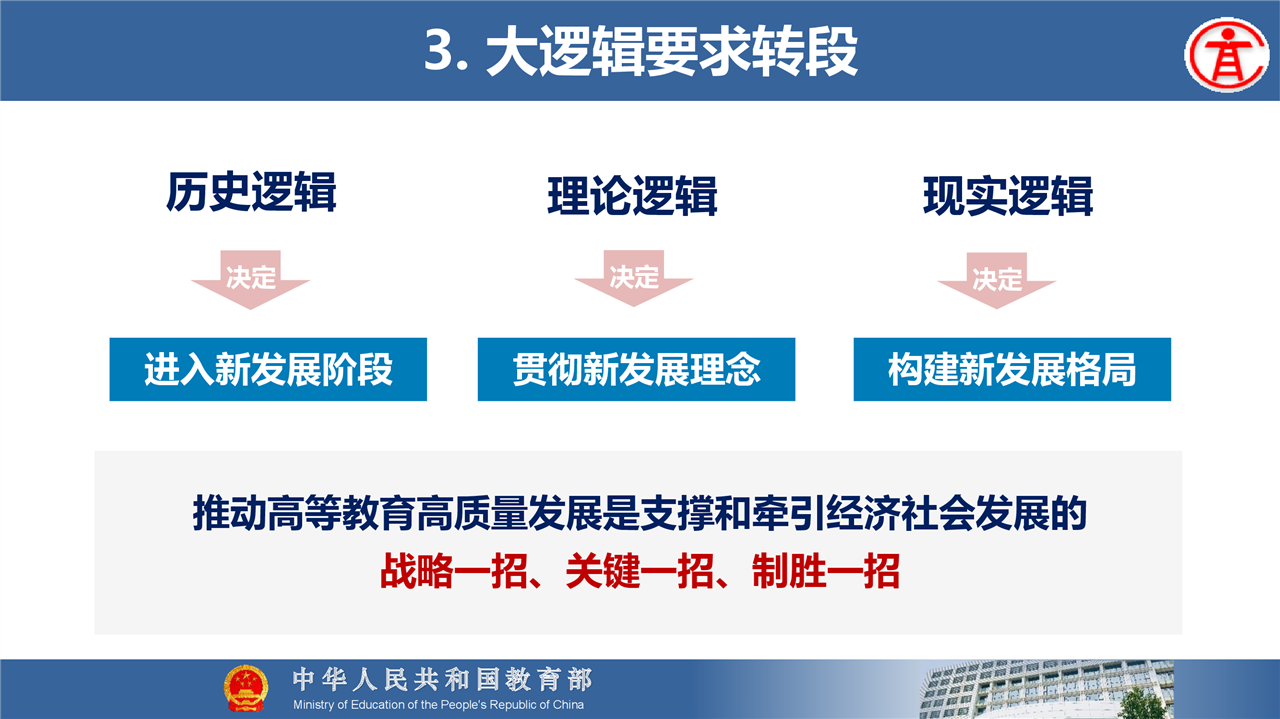 3. 大逻辑要求转段

历史逻辑

决定

进入新发展阶段

理论逻辑

决定

贯彻新发展理念

现实逻辑

决定

构建新发展格局

推动高等教育高质量发展是支撑和牵引经济社会发展的

战略一招、关键一招、制胜一招

中华人民共和国教育部
Ministry of Education of the People's Republic of China